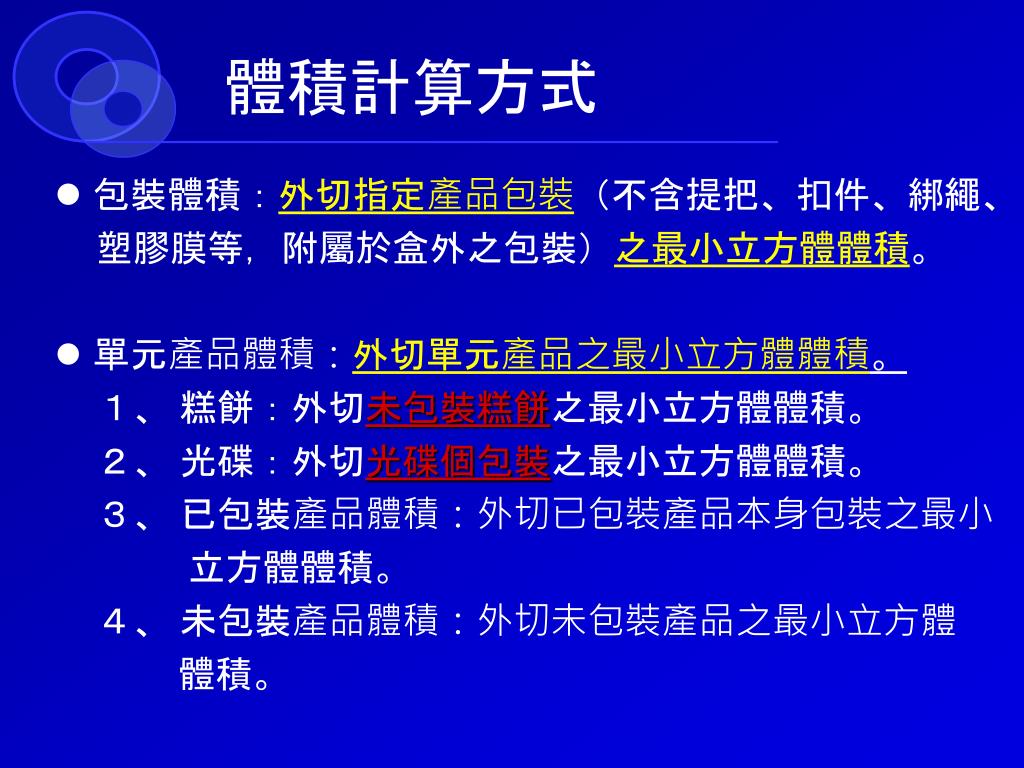 體積計算方式

● 包裝體積：外切指定產品包裝（不含提把、扣件、綁繩、塑膠膜等，附屬於盒外之包裝）之最小立方體體積。

● 單元產品體積：外切單元產品之最小立方體體積。

１、 糕餅：外切未包裝糕餅之最小立方體體積。

２、 光碟：外切光碟個包裝之最小立方體體積。

３、 已包裝產品體積：外切已包裝產品本身包裝之最小立方體體積。

４、 未包裝產品體積：外切未包裝產品之最小立方體體積。